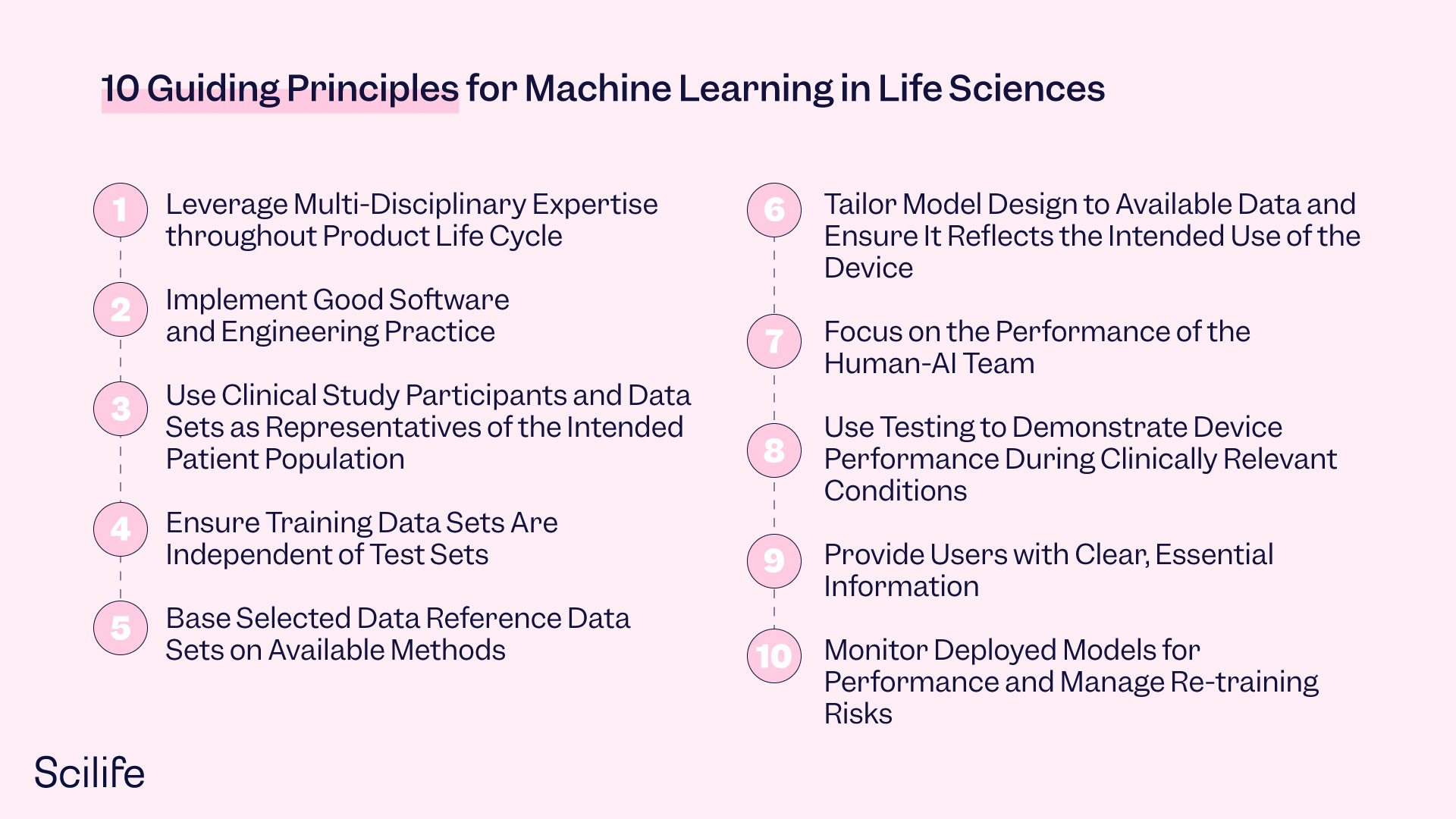 10 Guiding Principles for Machine Learning in Life Sciences

1 Leverage Multi-Disciplinary Expertise throughout Product Life Cycle

2 Implement Good Software and Engineering Practice

3 Use Clinical Study Participants and Data Sets as Representatives of the Intended Patient Population

4 Ensure Training Data Sets Are Independent of Test Sets

5 Base Selected Data Reference Data Sets on Available Methods

6 Tailor Model Design to Available Data and Ensure It Reflects the Intended Use of the Device

7 Focus on the Performance of the Human-AI Team

8 Use Testing to Demonstrate Device Performance During Clinically Relevant Conditions

9 Provide Users with Clear, Essential Information

10 Monitor Deployed Models for Performance and Manage Re-training Risks

Scilife